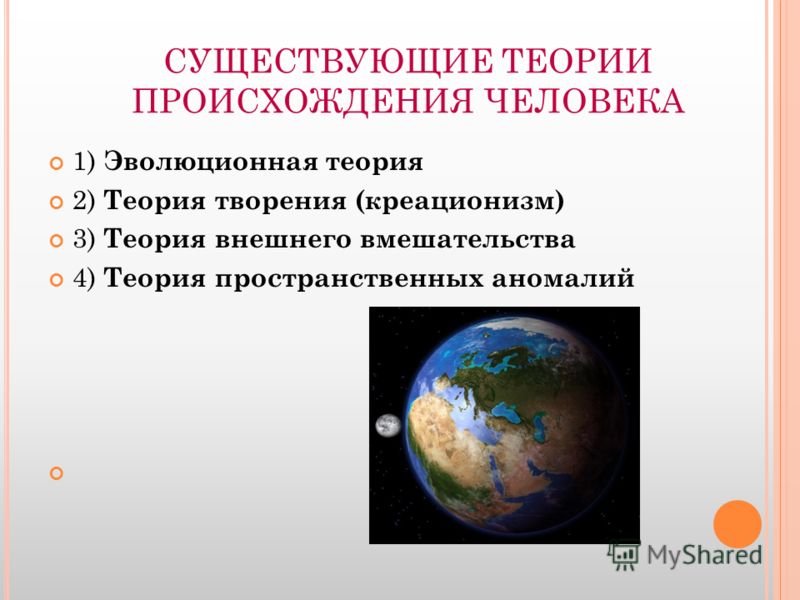 СУЩЕСТВУЮЩИЕ ТЕОРИИ ПРОИСХОЖДЕНИЯ ЧЕЛОВЕКА

1) Эволюционная теория
2) Теория творения (креационизм)
3) Теория внешнего вмешательства
4) Теория пространственных аномалий

MyShared